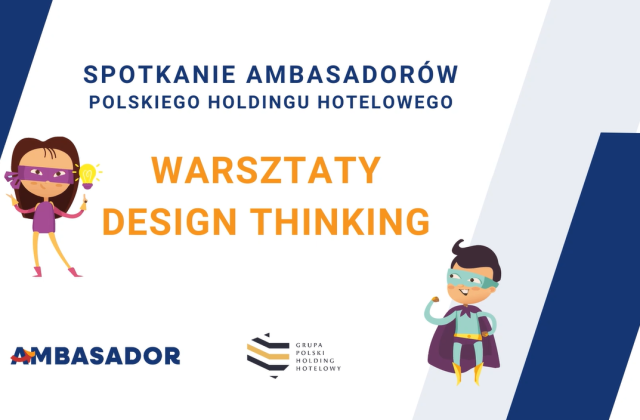 SPOTKANIE AMBASADORÓW
POLSKIEGO HOLDINGU HOTELOWEGO

WARSZTATY
DESIGN THINKING

AMBASADOR

GRUPA
POLSKI
HOLDING
HOTELOWY